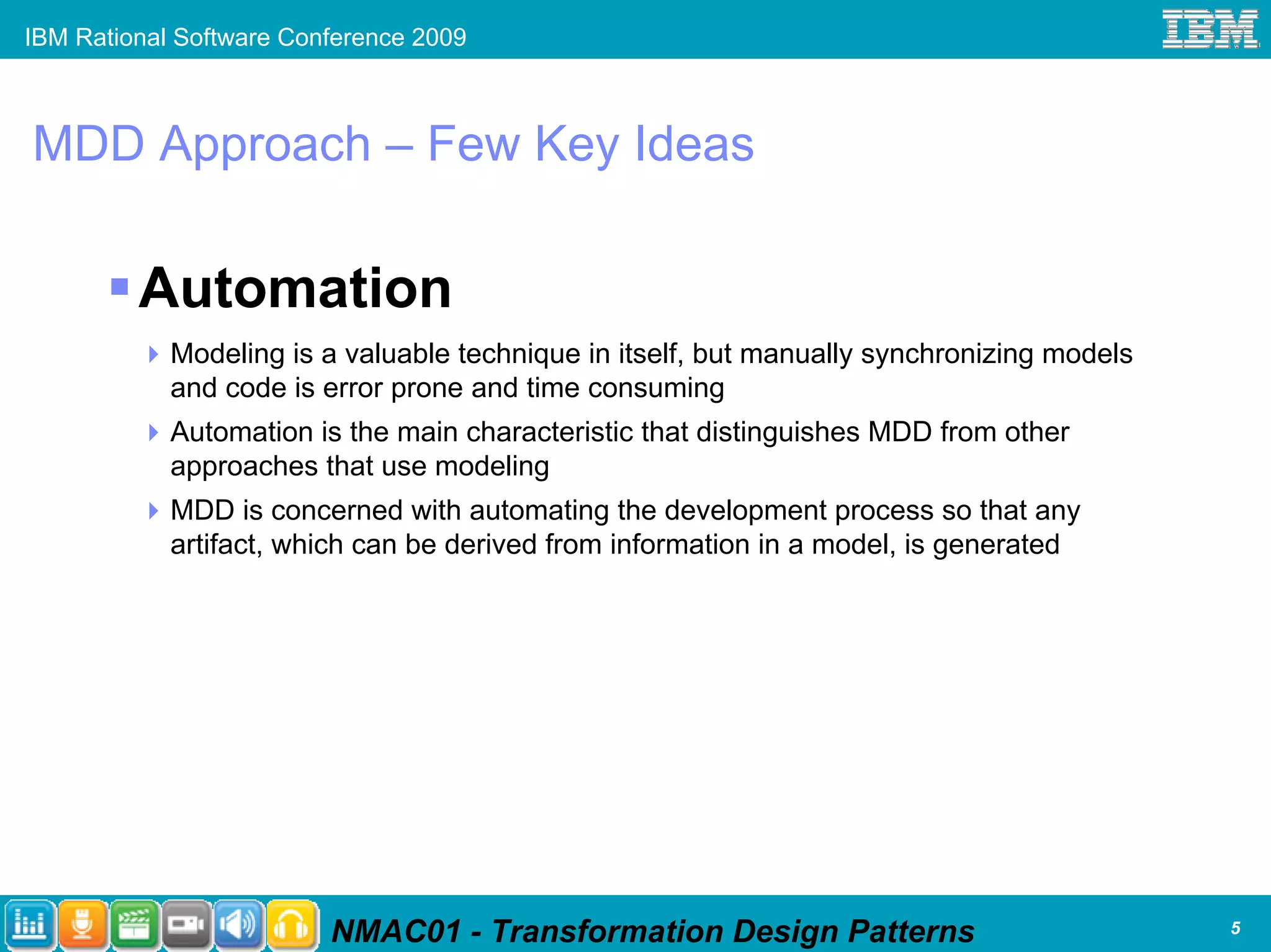 IBM Rational Software Conference 2009

IBM

MDD Approach – Few Key Ideas

Automation

Modeling is a valuable technique in itself, but manually synchronizing models and code is error prone and time consuming

Automation is the main characteristic that distinguishes MDD from other approaches that use modeling

MDD is concerned with automating the development process so that any artifact, which can be derived from information in a model, is generated

NMAC01 - Transformation Design Patterns

5